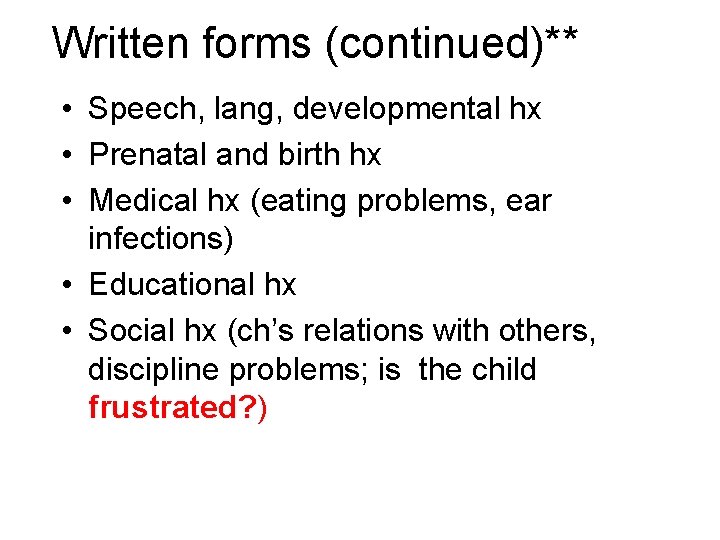 Written forms (continued)**

• Speech, lang, developmental hx
• Prenatal and birth hx
• Medical hx (eating problems, ear infections)
• Educational hx
• Social hx (ch's relations with others, discipline problems; is the child frustrated?)